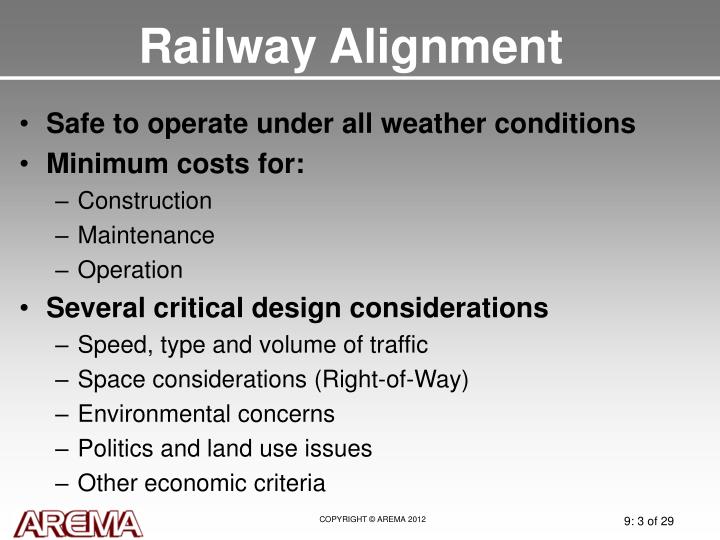 Railway Alignment

• Safe to operate under all weather conditions
• Minimum costs for:
– Construction
– Maintenance
– Operation
• Several critical design considerations
– Speed, type and volume of traffic
– Space considerations (Right-of-Way)
– Environmental concerns
– Politics and land use issues
– Other economic criteria

AREMA

COPYRIGHT © AREMA 2012

9: 3 of 29